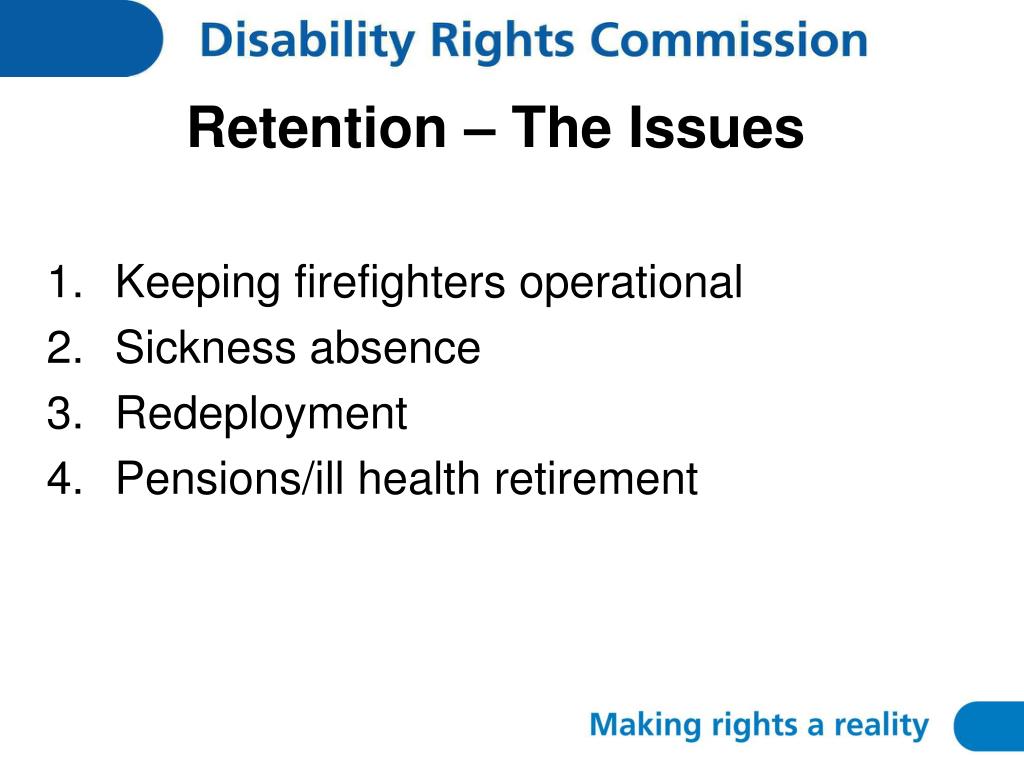 Disability Rights Commission

Retention – The Issues

1. Keeping firefighters operational
2. Sickness absence
3. Redeployment
4. Pensions/ill health retirement

Making rights a reality